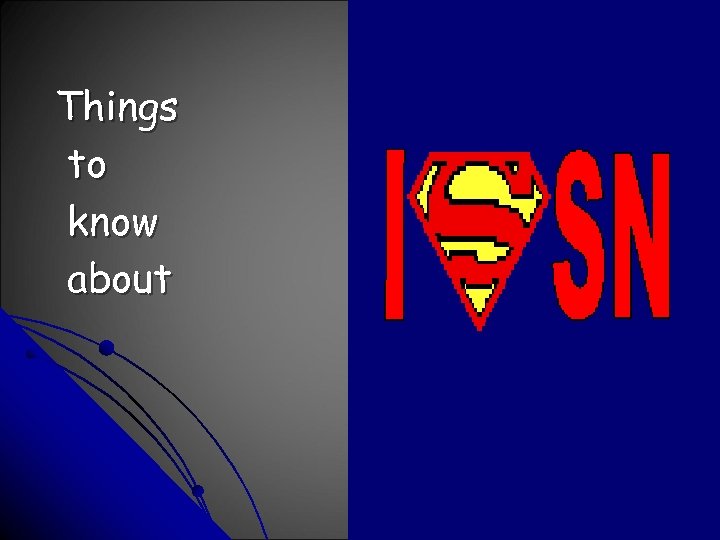 Things to know about

I S SN